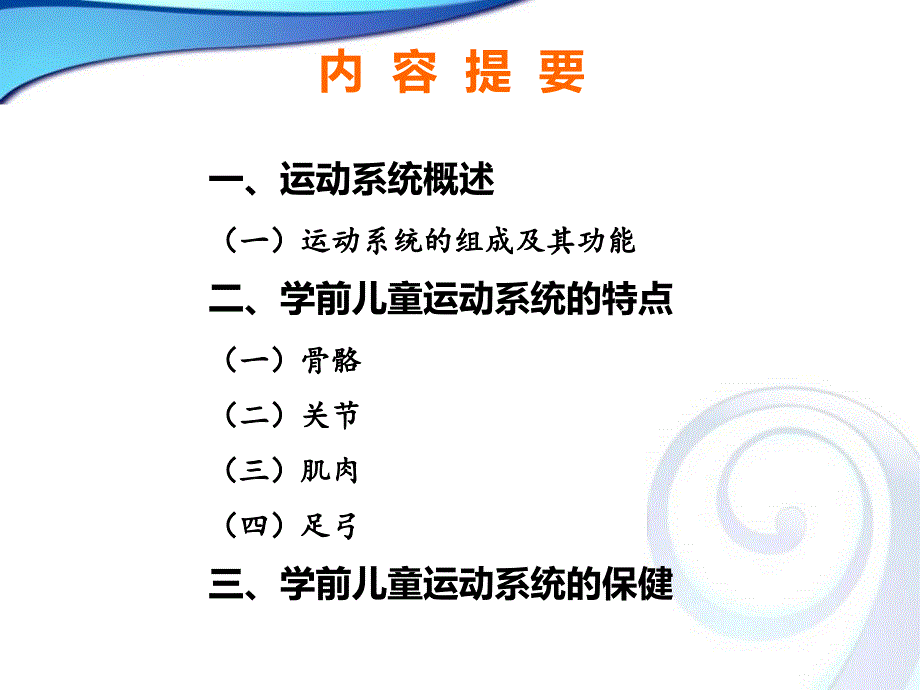 内 容 提 要

一、运动系统概述

（一）运动系统的组成及其功能

二、学前儿童运动系统的特点

（一）骨骼

（二）关节

（三）肌肉

（四）足弓

三、学前儿童运动系统的保健